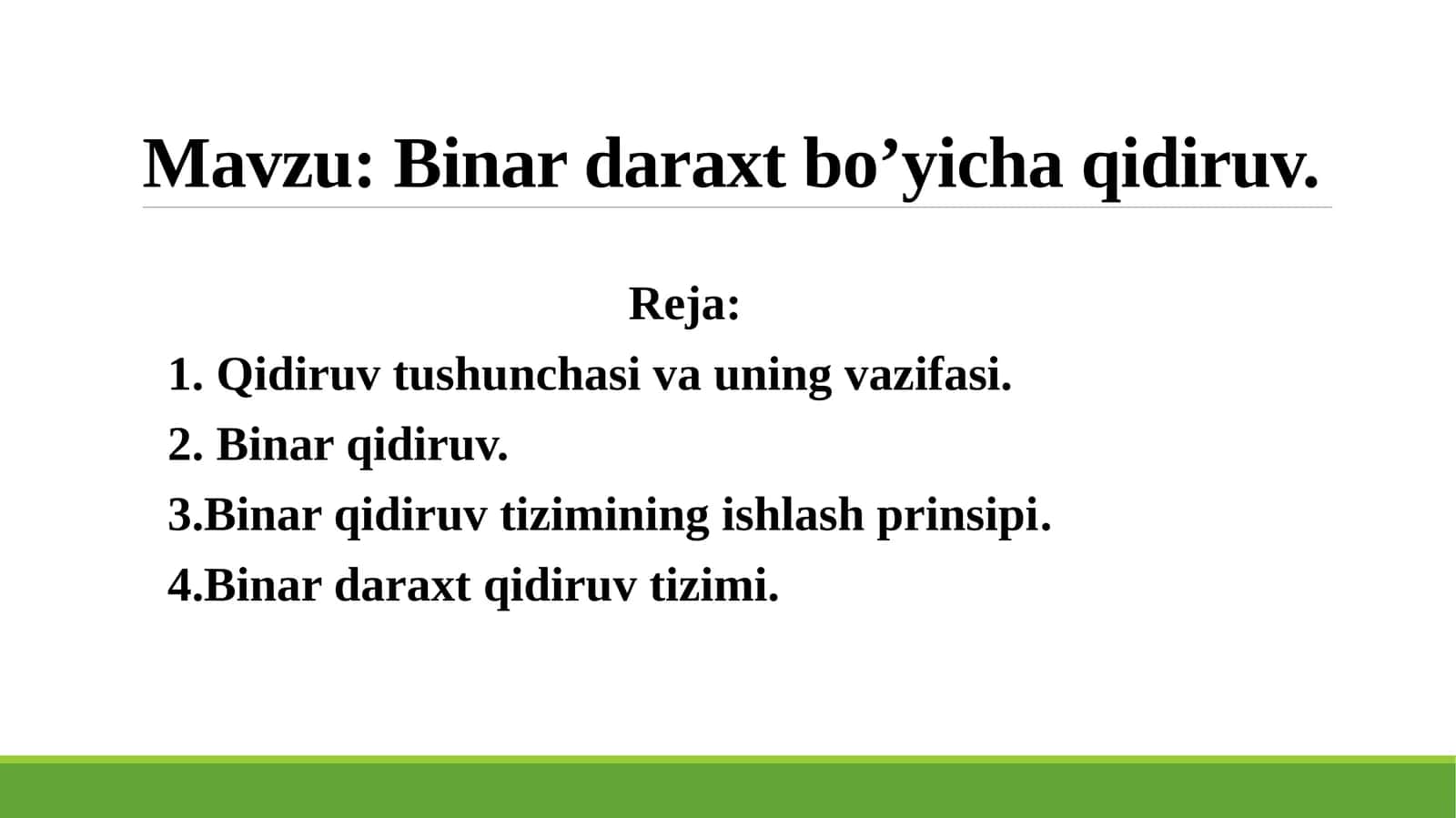 Mavzu: Binar daraxt bo’yicha qidiruv.

Reja:

1. Qidiruv tushunchasi va uning vazifasi.

2. Binar qidiruv.

3.Binar qidiruv tizimining ishlash prinsipi.

4.Binar daraxt qidiruv tizimi.